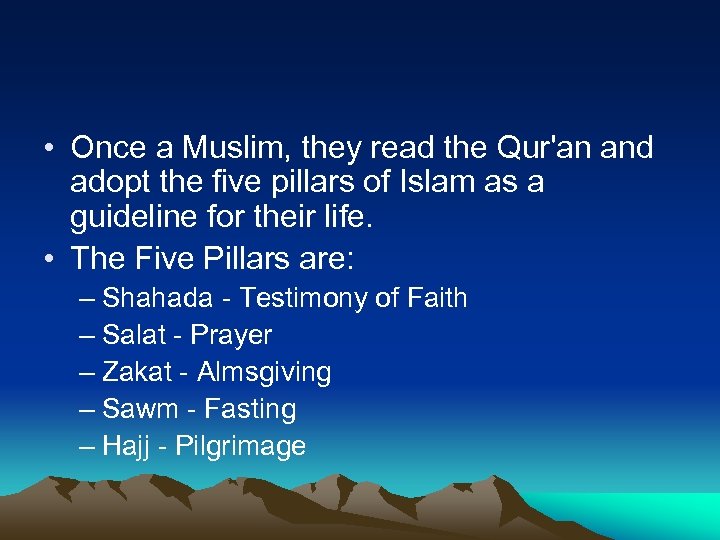 • Once a Muslim, they read the Qur'an and adopt the five pillars of Islam as a guideline for their life.
• The Five Pillars are:
– Shahada - Testimony of Faith
– Salat - Prayer
– Zakat - Almsgiving
– Sawm - Fasting
– Hajj - Pilgrimage